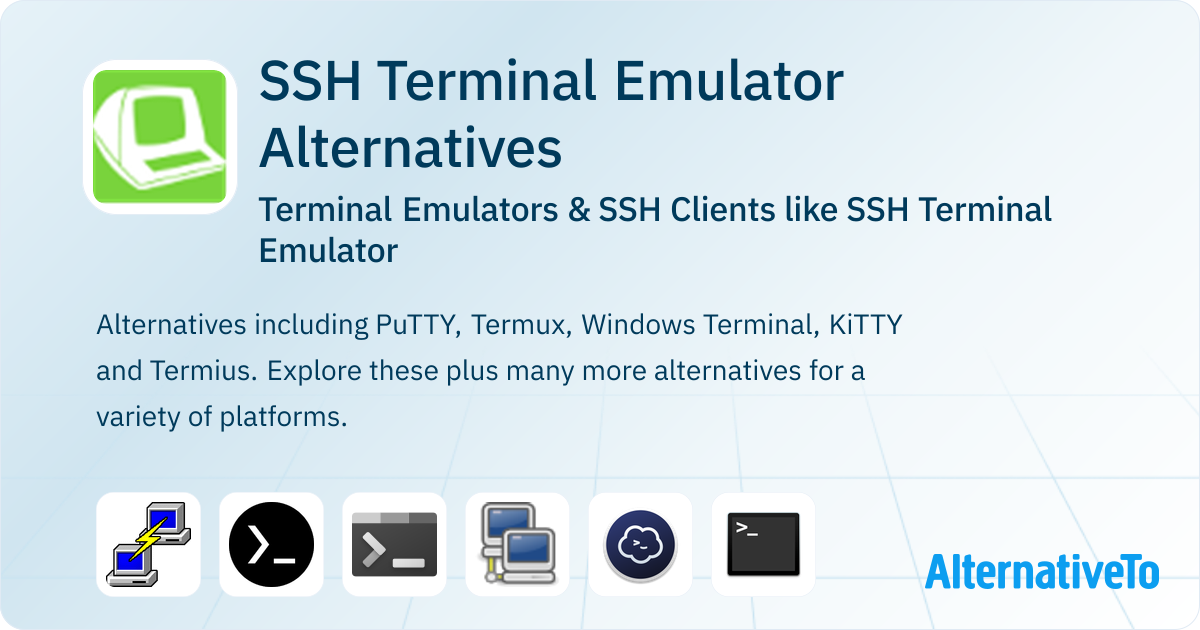 SSH Terminal Emulator Alternatives

Terminal Emulators & SSH Clients like SSH Terminal Emulator

Alternatives including PuTTY, Termux, Windows Terminal, KiTTY and Termius. Explore these plus many more alternatives for a variety of platforms.

AlternativeTo